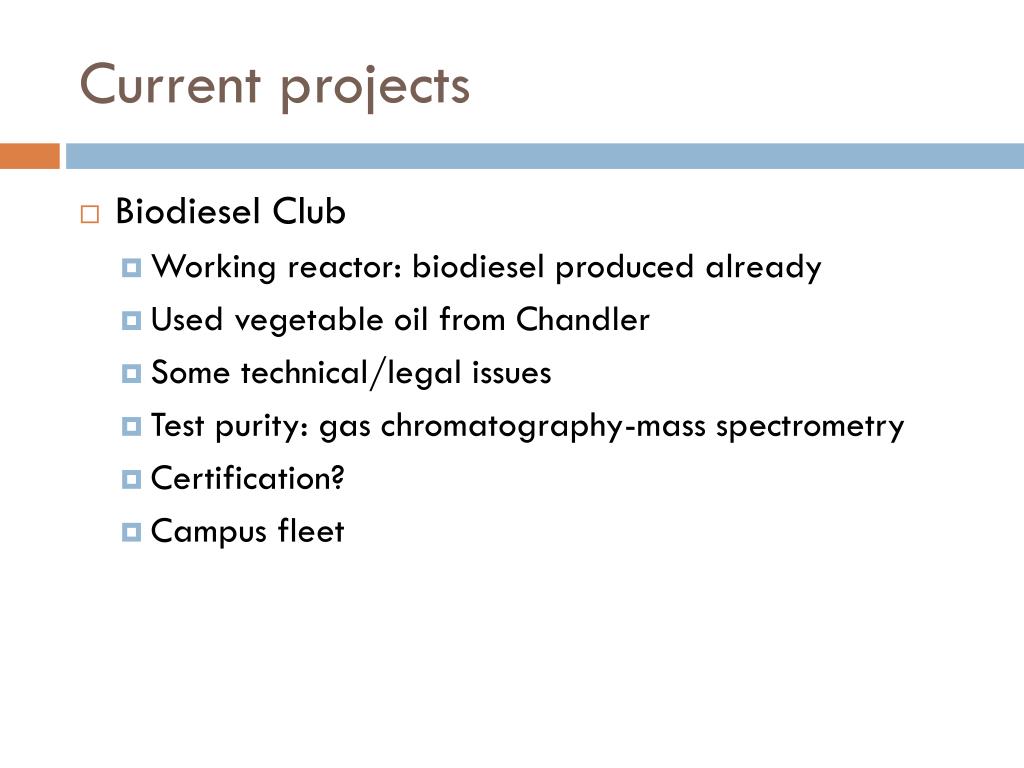 Current projects

Biodiesel Club

Working reactor: biodiesel produced already

Used vegetable oil from Chandler

Some technical/legal issues

Test purity: gas chromatography-mass spectrometry

Certification?

Campus fleet